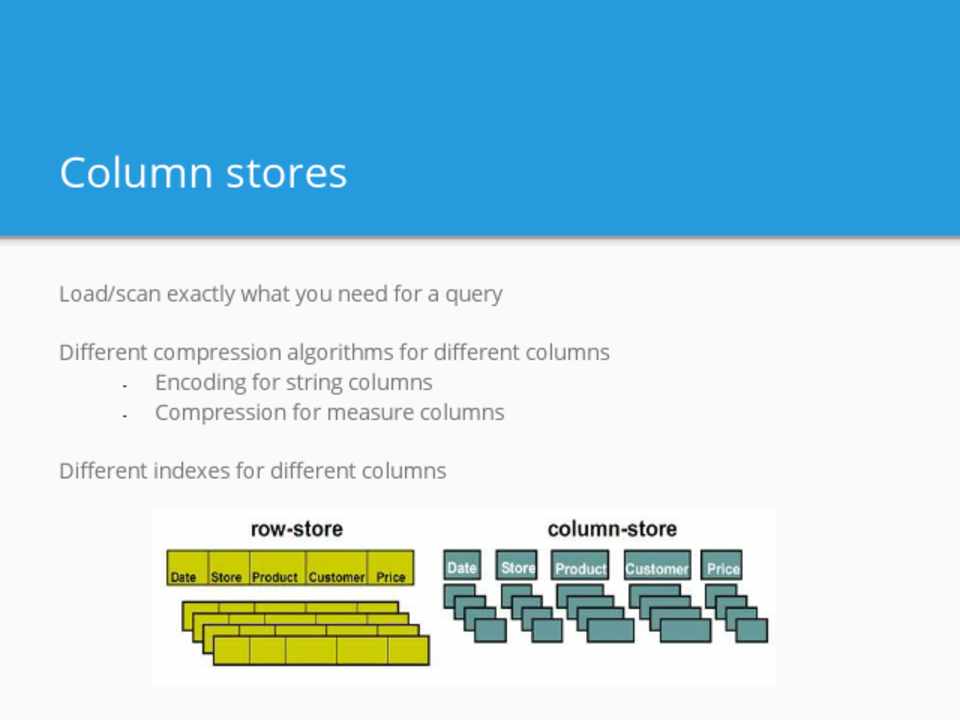 Column stores

Load/scan exactly what you need for a query

Different compression algorithms for different columns
- Encoding for string columns
- Compression for measure columns

Different indexes for different columns

row-store

Date Store Product Customer Price

column-store

Date Store Product Customer Price